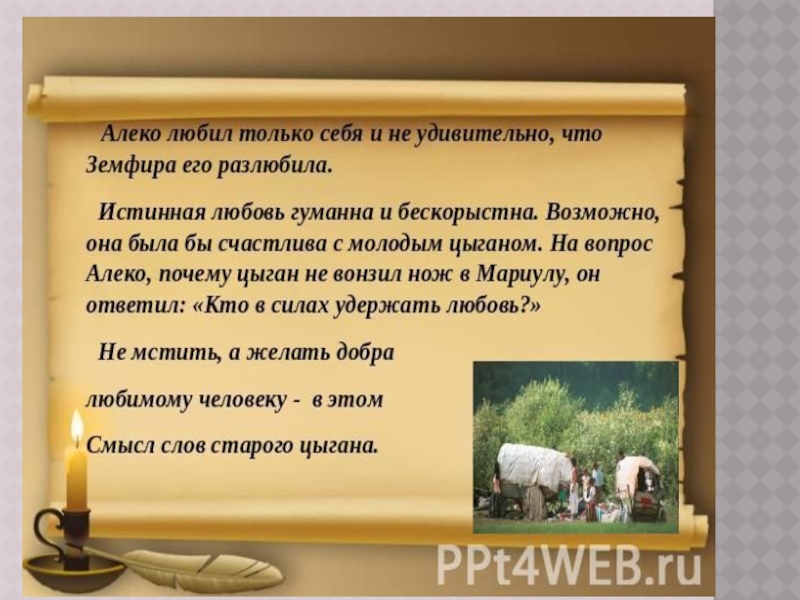 Алеко любил только себя и не удивительно, что Земфира его разлюбила.

Истинная любовь гуманна и бескорыстна. Возможно, она была бы счастлива с молодым цыганом. На вопрос Алеко, почему цыган не вонзил нож в Мариулу, он ответил: «Кто в силах удержать любовь?»

Не мстить, а желать добра

любимому человеку - в этом

Смысл слов старого цыгана.

PPt4WEB.ru